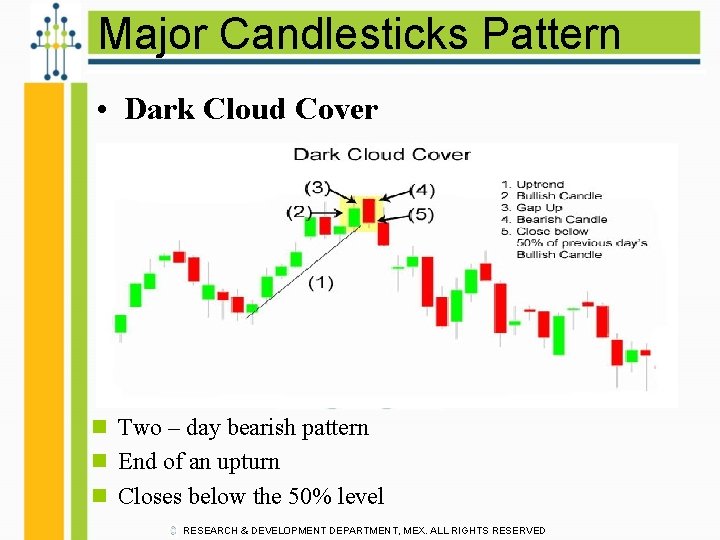 Major Candlesticks Pattern

• Dark Cloud Cover

Dark Cloud Cover

(3)
(4)
(2)
(5)
(1)

1. Uptrend
2. Bullish Candle
3. Gap Up
4. Bearish Candle
5. Close below 50% of previous day's Bullish Candle

Two – day bearish pattern

End of an upturn

Closes below the 50% level

© RESEARCH & DEVELOPMENT DEPARTMENT, MEX. ALL RIGHTS RESERVED